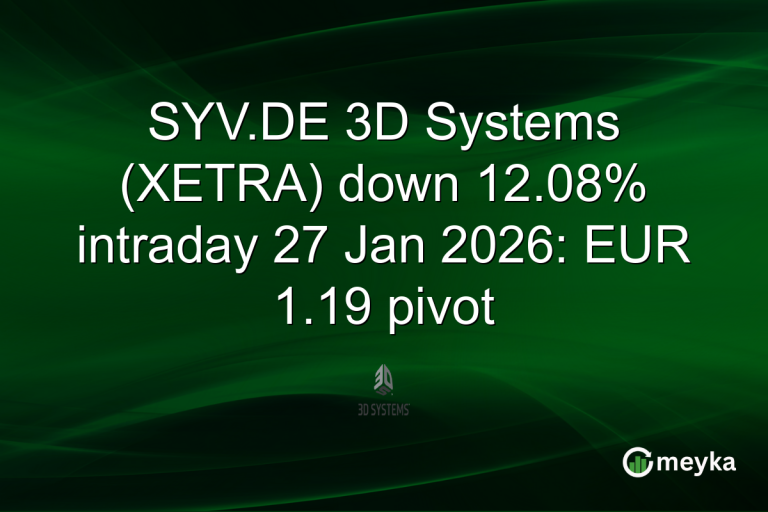 SYV.DE 3D Systems (XETRA) down 12.08% intraday 27 Jan 2026: EUR 1.19 pivot

3D SYSTEMS

meyka